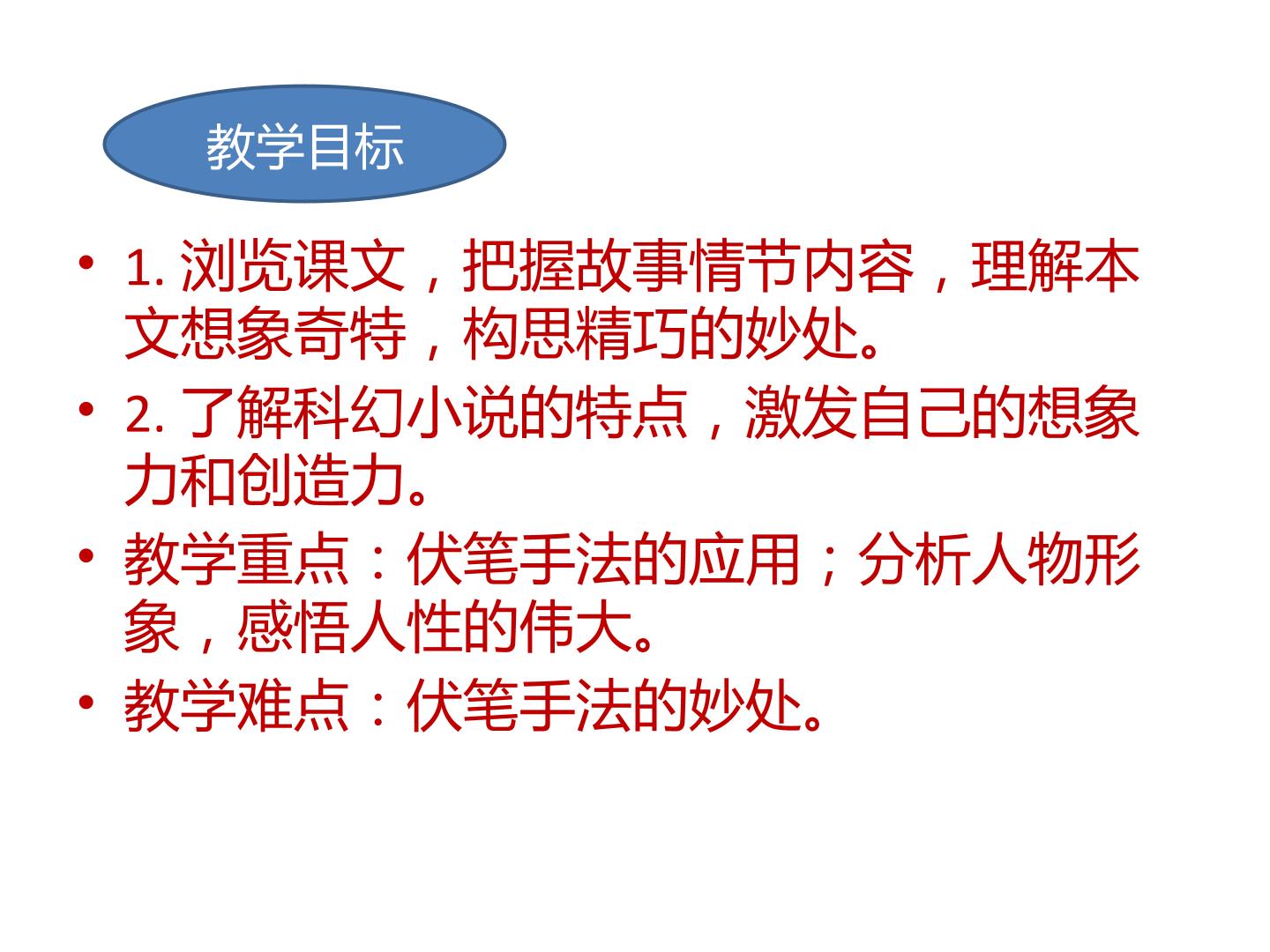 教学目标

• 1.浏览课文，把握故事情节内容，理解本文想象奇特，构思精巧的妙处。

• 2.了解科幻小说的特点，激发自己的想象力和创造力。

• 教学重点：伏笔手法的应用；分析人物形象，感悟人性的伟大。

• 教学难点：伏笔手法的妙处。